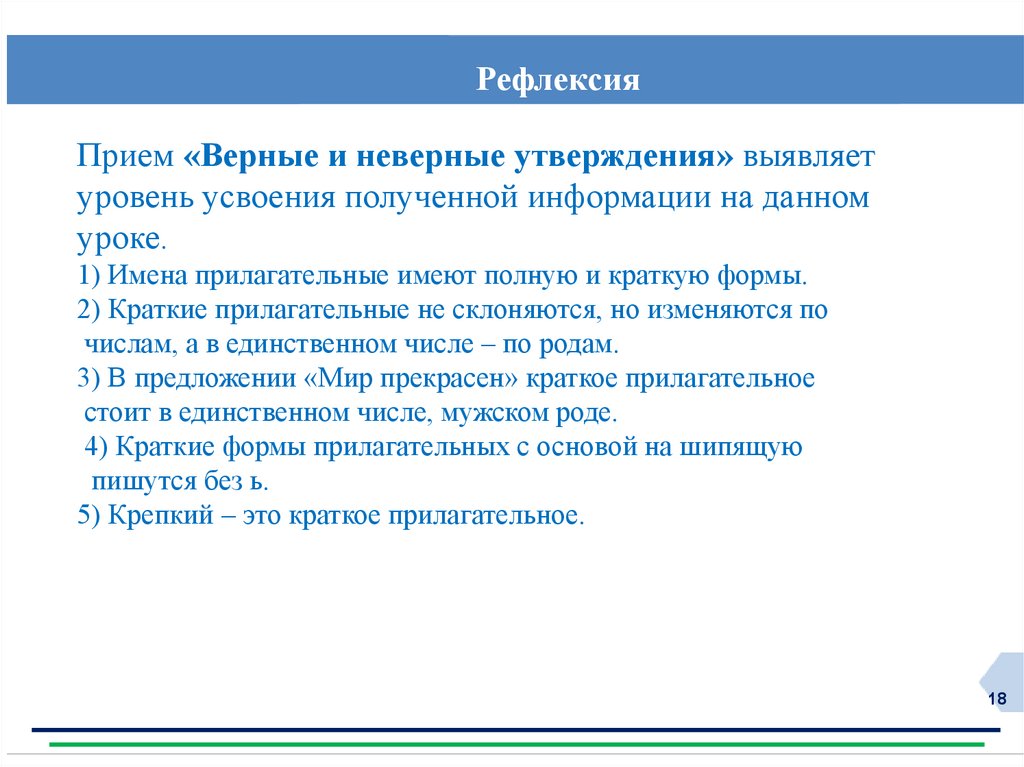 Рефлексия

Прием «Верные и неверные утверждения» выявляет уровень усвоения полученной информации на данном уроке.

1) Имена прилагательные имеют полную и краткую формы.
2) Краткие прилагательные не склоняются, но изменяются по числам, а в единственном числе – по родам.
3) В предложении «Мир прекрасен» краткое прилагательное стоит в единственном числе, мужском роде.
4) Краткие формы прилагательных с основой на шипящую пишутся без ь.
5) Крепкий – это краткое прилагательное.

18